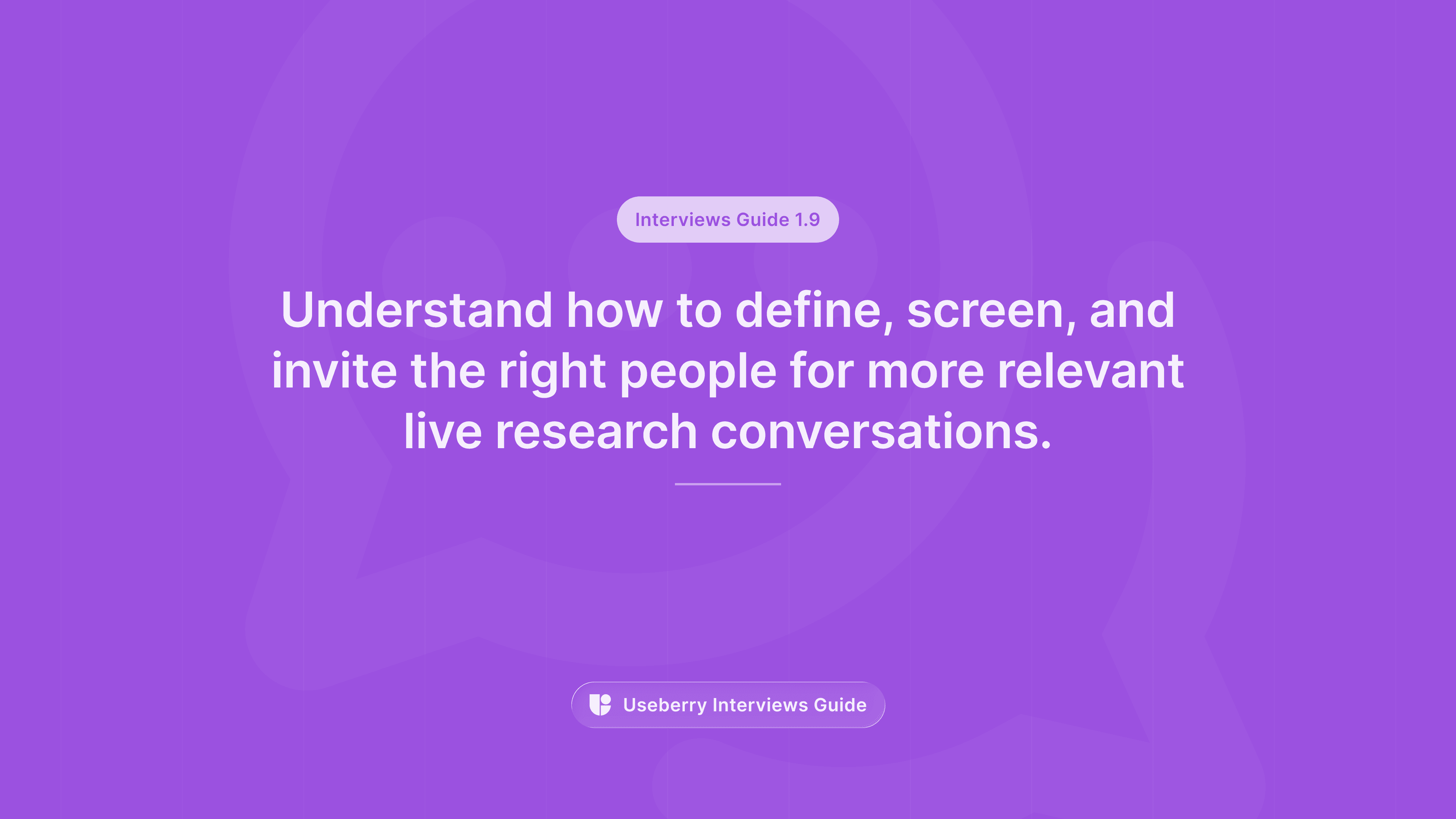 Interviews Guide 1.9

Understand how to define, screen, and invite the right people for more relevant live research conversations.

Useberry Interviews Guide